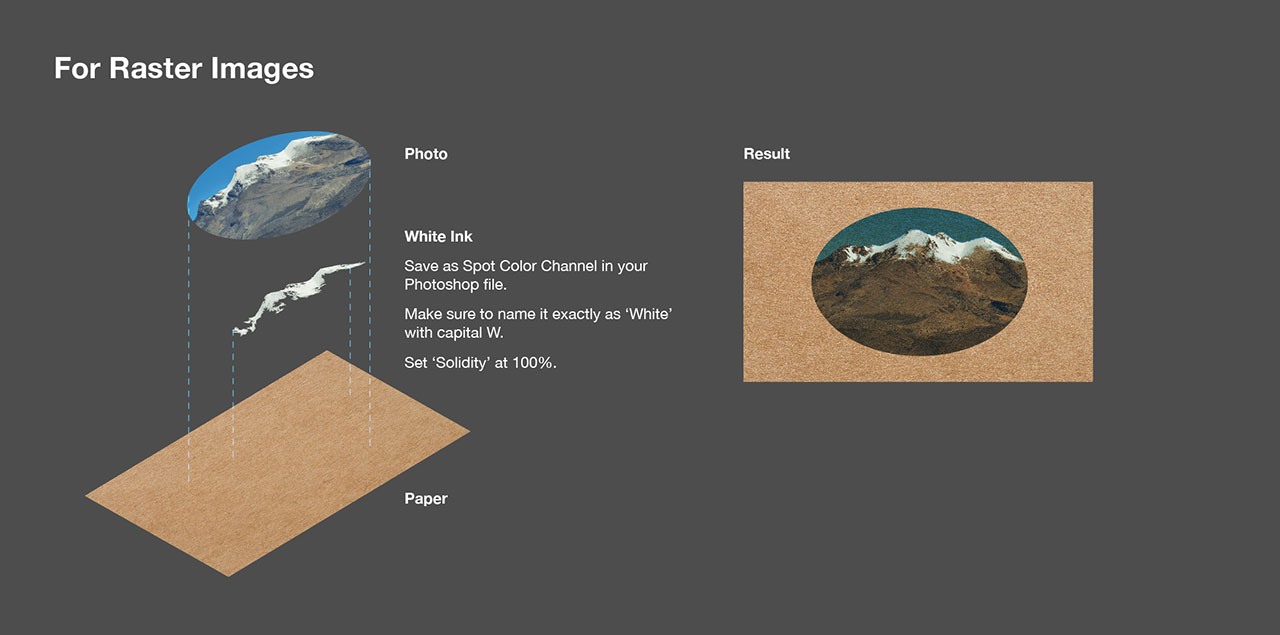 For Raster Images

Photo

White Ink

Save as Spot Color Channel in your Photoshop file.

Make sure to name it exactly as ‘White’ with capital W.

Set ‘Solidity’ at 100%.

Paper

Result